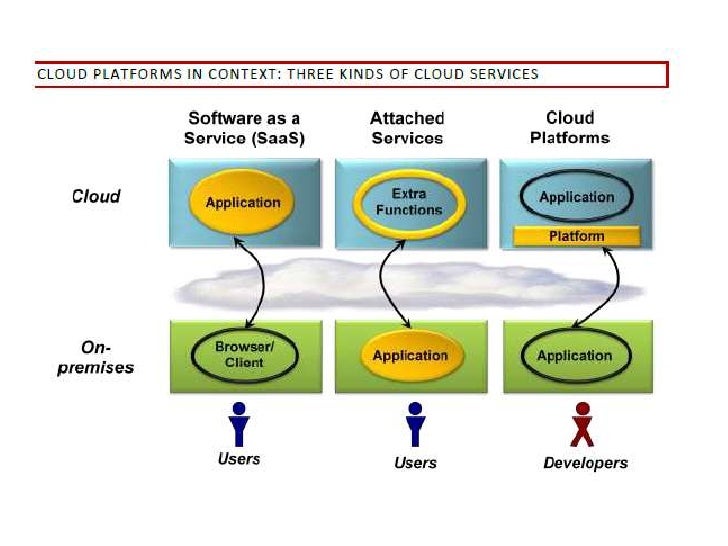 CLOUD PLATFORMS IN CONTEXT: THREE KINDS OF CLOUD SERVICES

Software as a Service (SaaS)

Attached Services

Cloud Platforms

Cloud

Application

Extra Functions

Application

Platform

On-premises

Browser/ Client

Application

Application

Users

Users

Developers